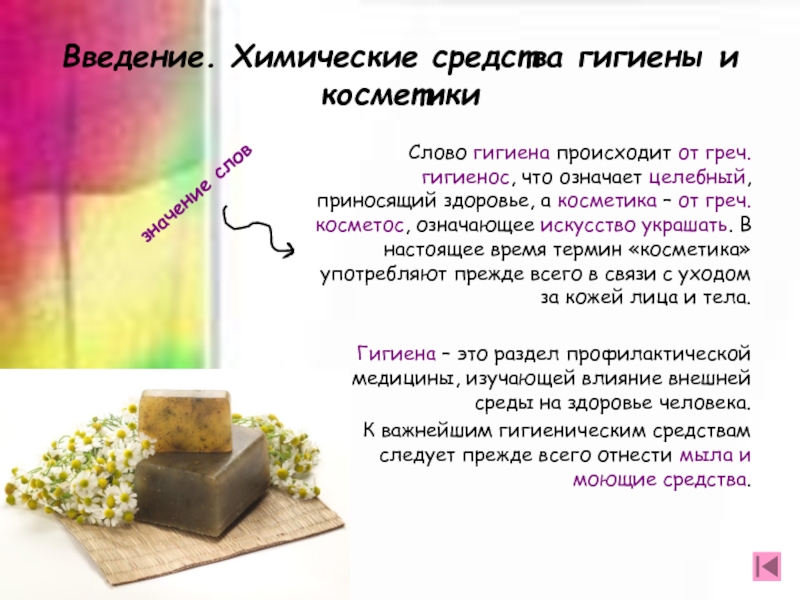 Введение. Химические средства гигиены и косметики

значение слов

Слово гигиена происходит от греч. гигиенос, что означает целебный, приносящий здоровье, а косметика – от греч. косметос, означающее искусство украшать. В настоящее время термин «косметика» употребляют прежде всего в связи с уходом за кожей лица и тела.

Гигиена – это раздел профилактической медицины, изучающей влияние внешней среды на здоровье человека.

К важнейшим гигиеническим средствам следует прежде всего отнести мыла и моющие средства.